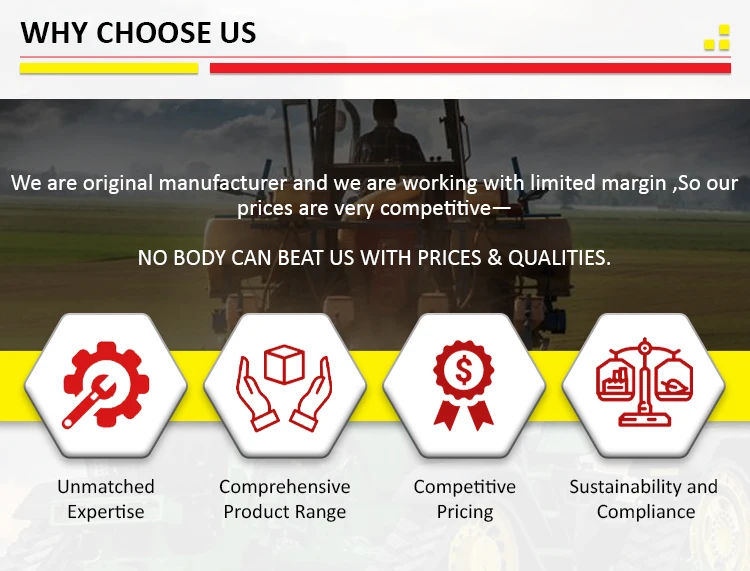 WHY CHOOSE US

We are original manufacturer and we are working with limited margin ,So our prices are very competitive—

NO BODY CAN BEAT US WITH PRICES & QUALITIES.

Unmatched Expertise

Comprehensive Product Range

Competitive Pricing

Sustainability and Compliance